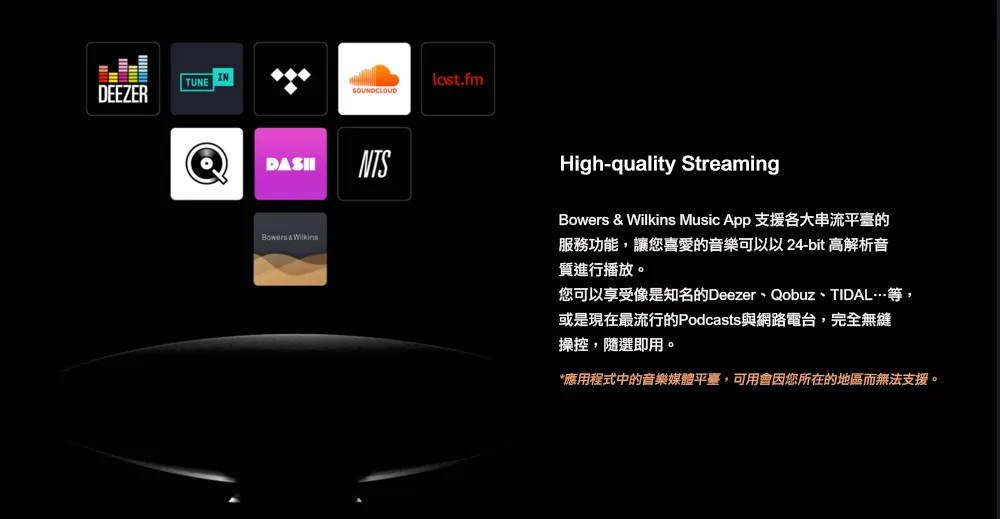 DEEZER

TUNE IN

SOUNDCLOUD

last.fm

DASH

NTS

Bowers & Wilkins

High-quality Streaming

Bowers & Wilkins Music App 支援各大串流平臺的服務功能，讓您喜愛的音樂可以以 24-bit 高解析音質進行播放。
您可以享受像是知名的Deezer、Qobuz、TIDAL…等，或是現在最流行的Podcasts與網路電台，完全無縫操控，隨選即用。

*應用程式中的音樂媒體平臺，可用會因您所在的地區而無法支援。